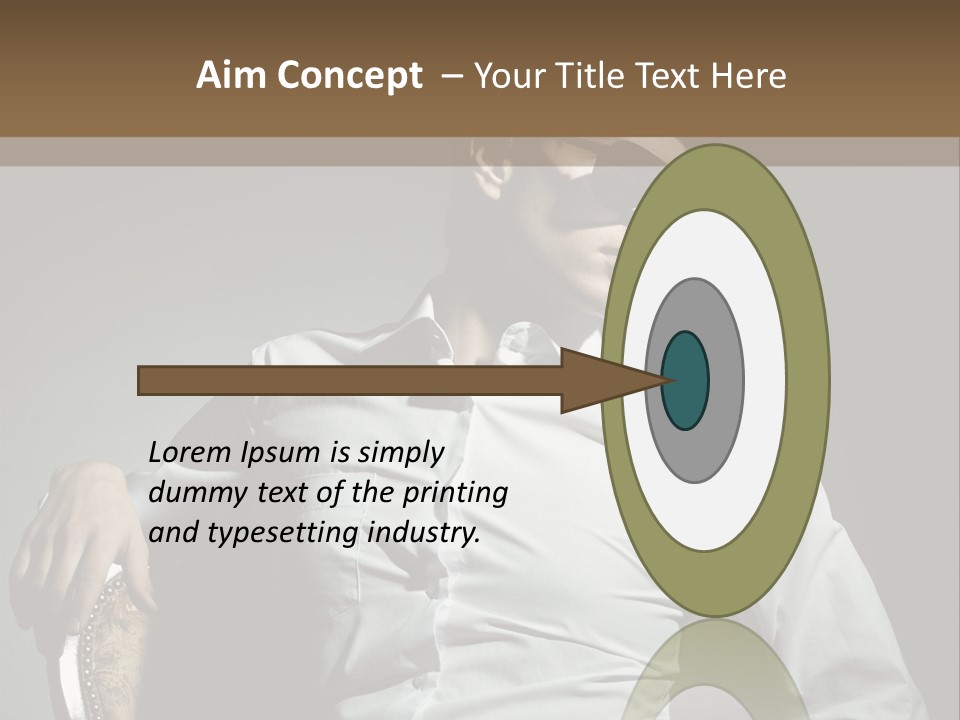 Aim Concept – Your Title Text Here

Lorem Ipsum is simply dummy text of the printing and typesetting industry.